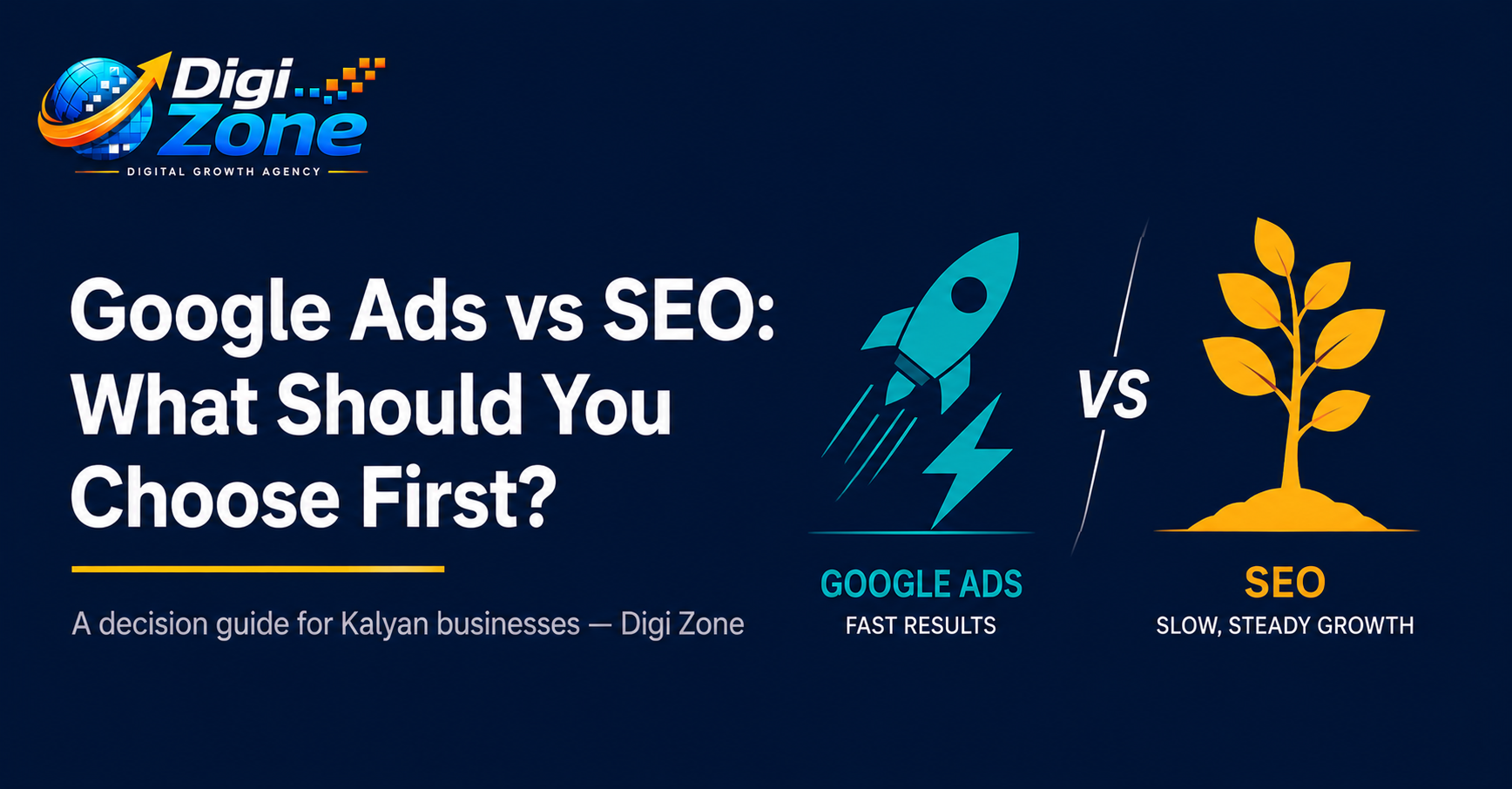 Digi
Zone
DIGITAL GROWTH AGENCY

Google Ads vs SEO: What Should You Choose First?

A decision guide for Kalyan businesses — Digi Zone

VS

GOOGLE ADS
FAST RESULTS

SEO
SLOW, STEADY GROWTH